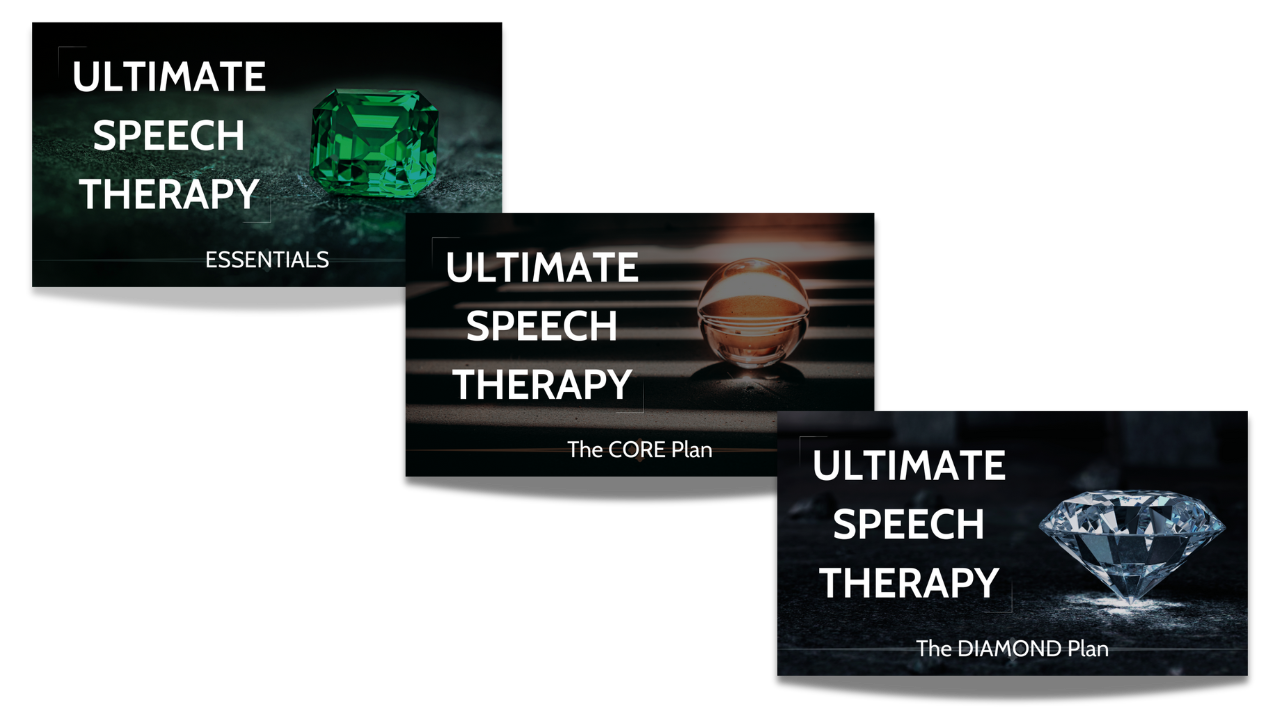 ULTIMATE SPEECH THERAPY

ESSENTIALS

ULTIMATE SPEECH THERAPY

The CORE Plan

ULTIMATE SPEECH THERAPY

The DIAMOND Plan